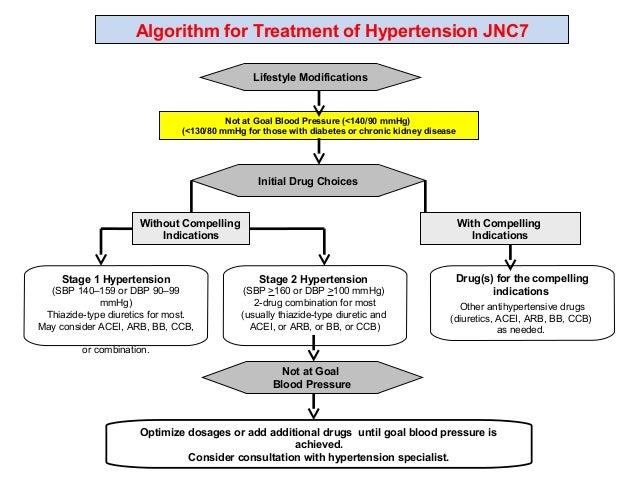 Algorithm for Treatment of Hypertension JNC7

Lifestyle Modifications

Not at Goal Blood Pressure (<140/90 mmHg)
(<130/80 mmHg for those with diabetes or chronic kidney disease

Initial Drug Choices

Without Compelling Indications

With Compelling Indications

Stage 1 Hypertension
(SBP 140–159 or DBP 90–99 mmHg)
Thiazide-type diuretics for most.
May consider ACEI, ARB, BB, CCB, or combination.

Stage 2 Hypertension
(SBP $\geq$160 or DBP $\geq$100 mmHg)
2-drug combination for most
(usually thiazide-type diuretic and ACEI, or ARB, or BB, or CCB)

Drug(s) for the compelling indications
Other antihypertensive drugs
(diuretics, ACEI, ARB, BB, CCB)
as needed.

Not at Goal Blood Pressure

Optimize dosages or add additional drugs until goal blood pressure is achieved.
Consider consultation with hypertension specialist.